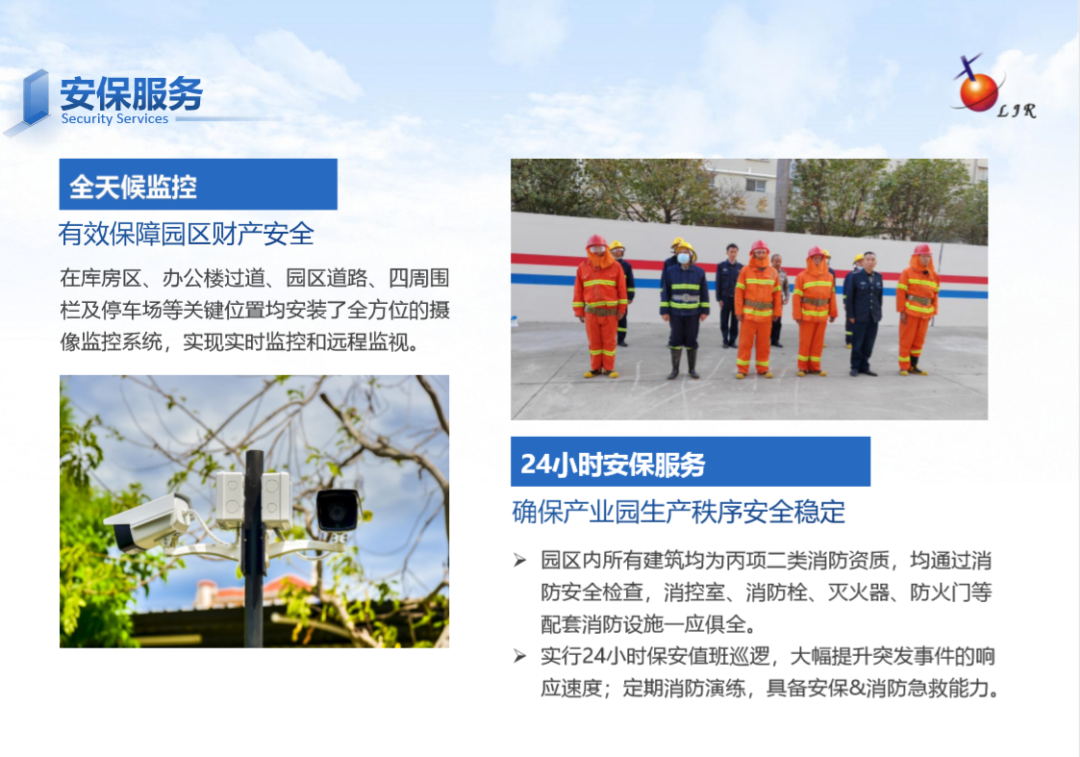 安保服务
Security Services

LJR

全天候监控

有效保障园区财产安全

在库房区、办公楼过道、园区道路、四周围栏及停车场等关键位置均安装了全方位的摄像监控系统，实现实时监控和远程监视。

24小时安保服务

确保产业园生产秩序安全稳定

➢ 园区内所有建筑均为丙项二类消防资质，均通过消防安全检查，消控室、消防栓、灭火器、防火门等配套消防设施一应俱全。

➢ 实行24小时保安值班巡逻，大幅提升突发事件的响应速度；定期消防演练，具备安保&消防急救能力。